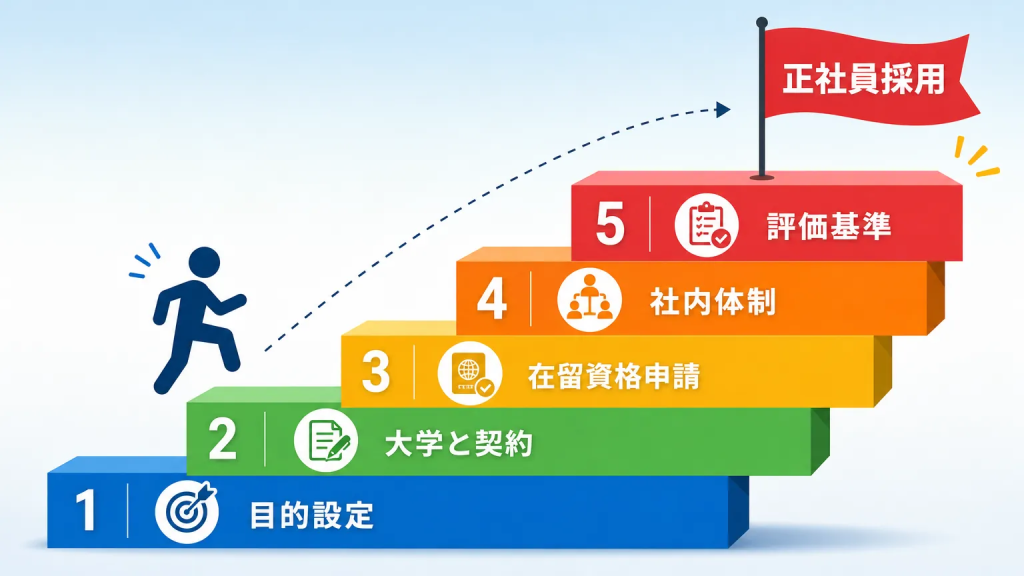 正社員採用

5 評価基準

4 社内体制

3 在留資格申請

2 大学と契約

1 目的設定